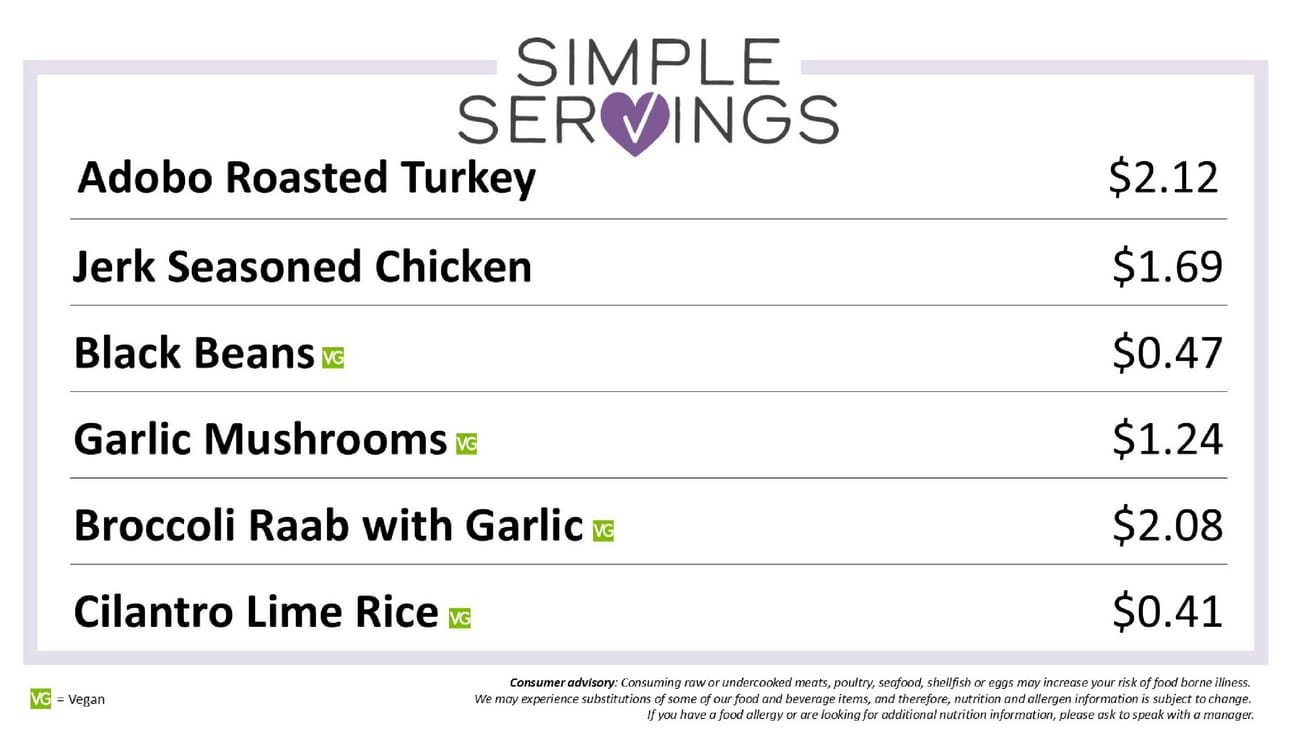 SIMPLE SERVINGS

| | |
|---|---|
| Adobo Roasted Turkey | $2.12 |
| Jerk Seasoned Chicken | $1.69 |
| Black Beans VG | $0.47 |
| Garlic Mushrooms VG | $1.24 |
| Broccoli Raab with Garlic VG | $2.08 |
| Cilantro Lime Rice VG | $0.41 |

VG = Vegan

Consumer advisory: Consuming raw or undercooked meats, poultry, seafood, shellfish or eggs may increase your risk of food borne illness. We may experience substitutions of some of our food and beverage items, and therefore, nutrition and allergen information is subject to change. If you have a food allergy or are looking for additional nutrition information, please ask to speak with a manager.